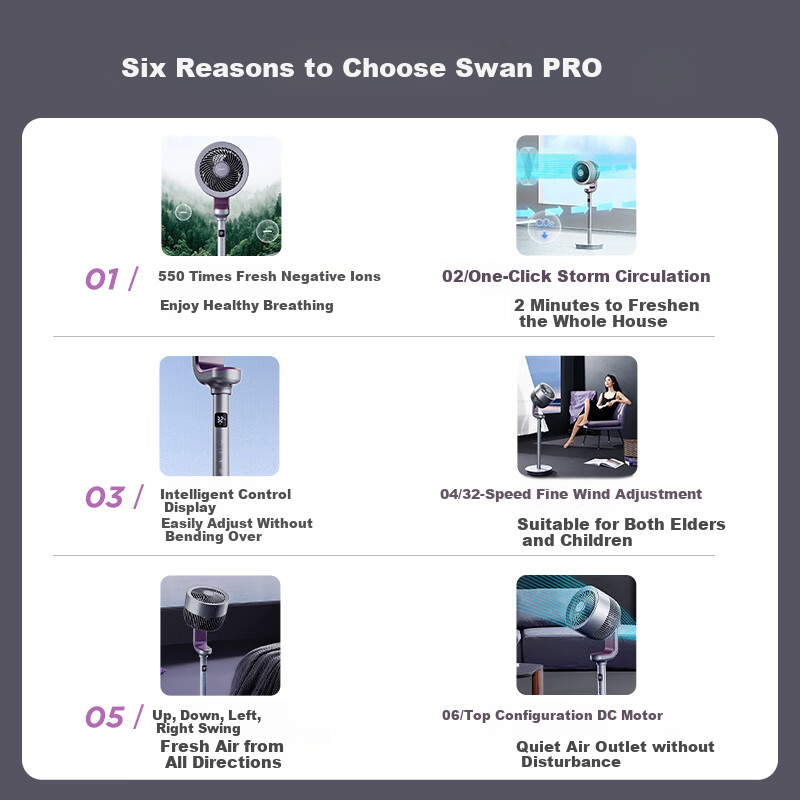 Six Reasons to Choose Swan PRO

01 / 550 Times Fresh Negative Ions

Enjoy Healthy Breathing

02/One-Click Storm Circulation

2 Minutes to Freshen the Whole House

03 / Intelligent Control Display

Easily Adjust Without Bending Over

04/32-Speed Fine Wind Adjustment

Suitable for Both Elders and Children

05 / Up, Down, Left, Right Swing

Fresh Air from All Directions

06/Top Configuration DC Motor

Quiet Air Outlet without Disturbance